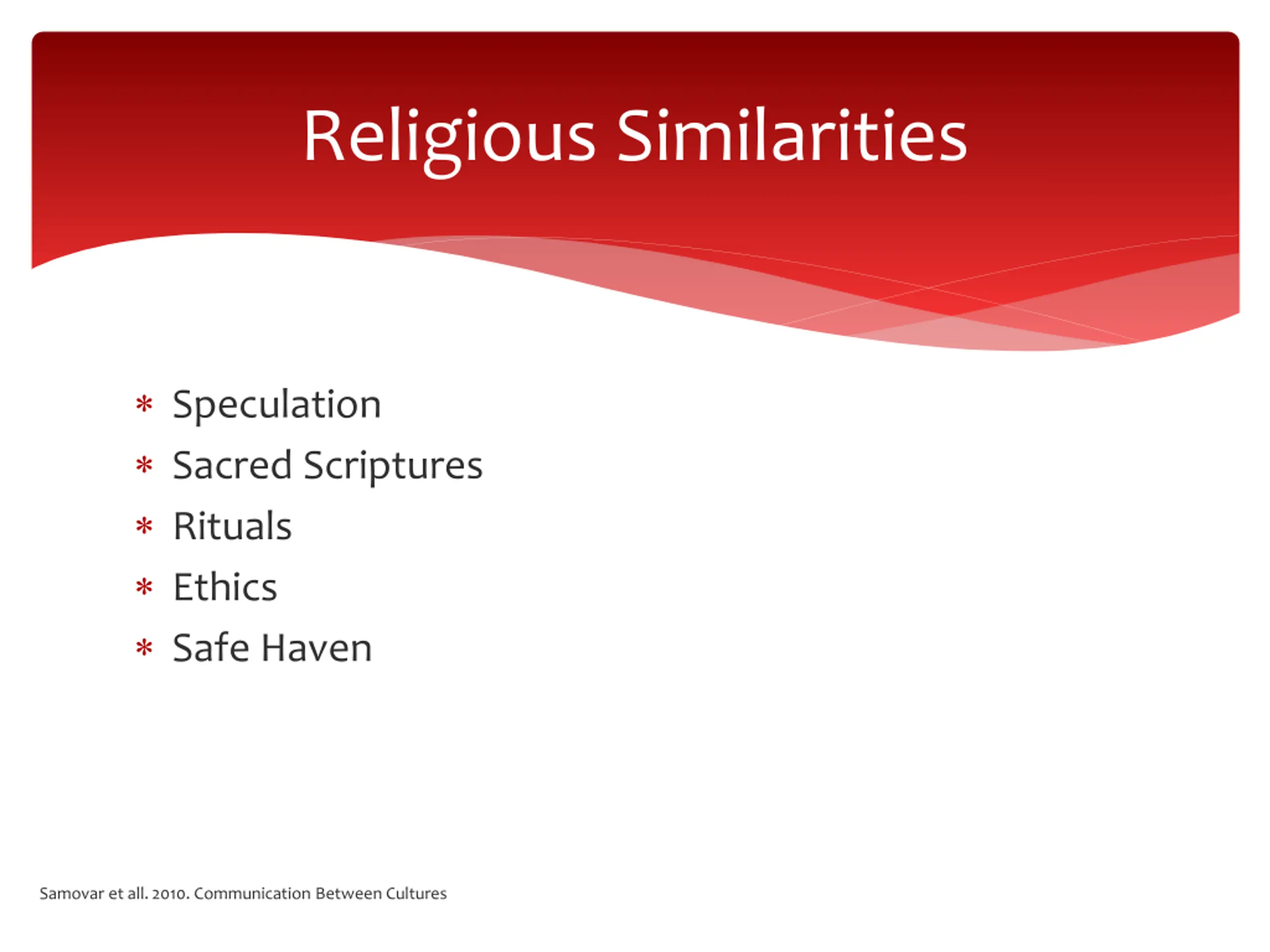 Religious Similarities

* Speculation
* Sacred Scriptures
* Rituals
* Ethics
* Safe Haven

Samovar et all. 2010. Communication Between Cultures